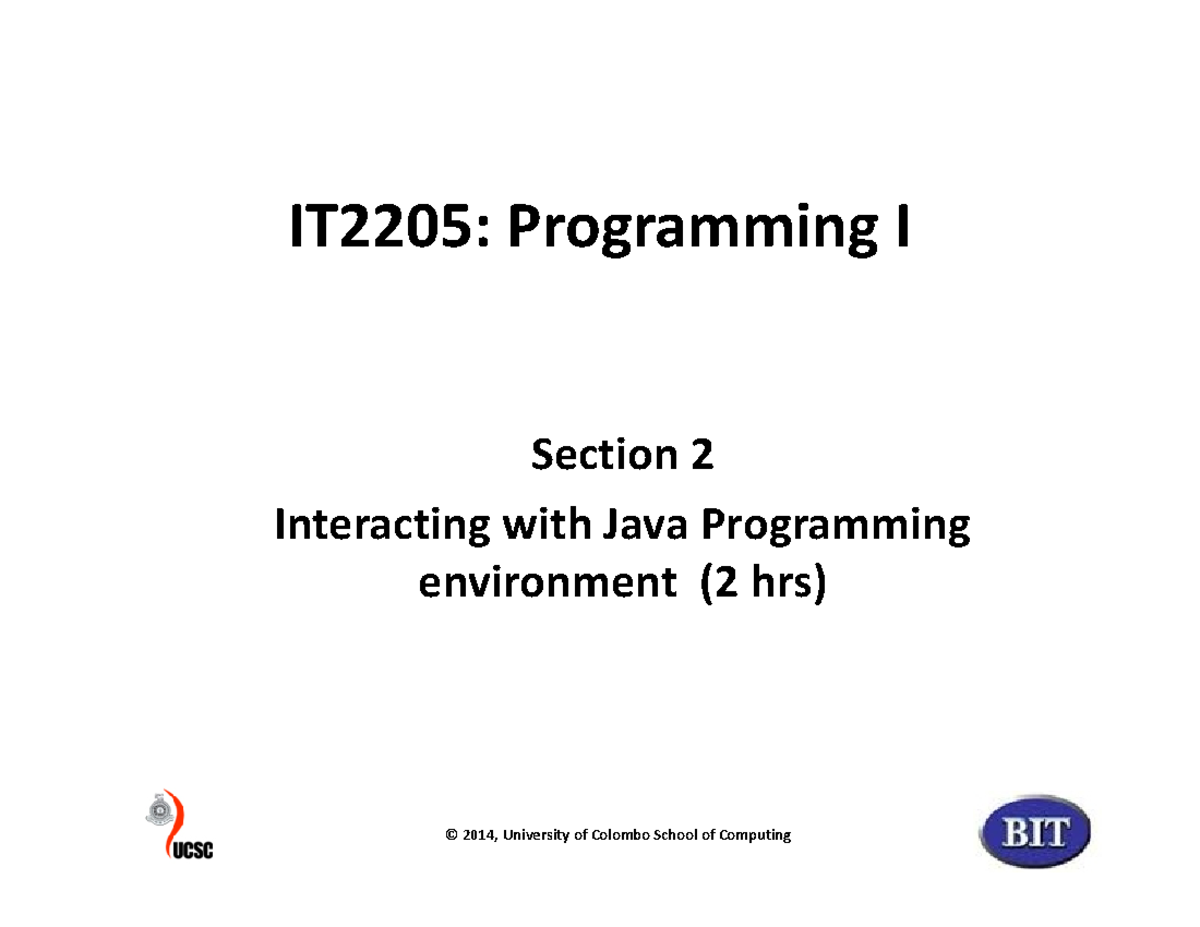 IT2205: Programming I

Section 2

Interacting with Java Programming environment (2 hrs)

UCSC

© 2014, University of Colombo School of Computing

BIT